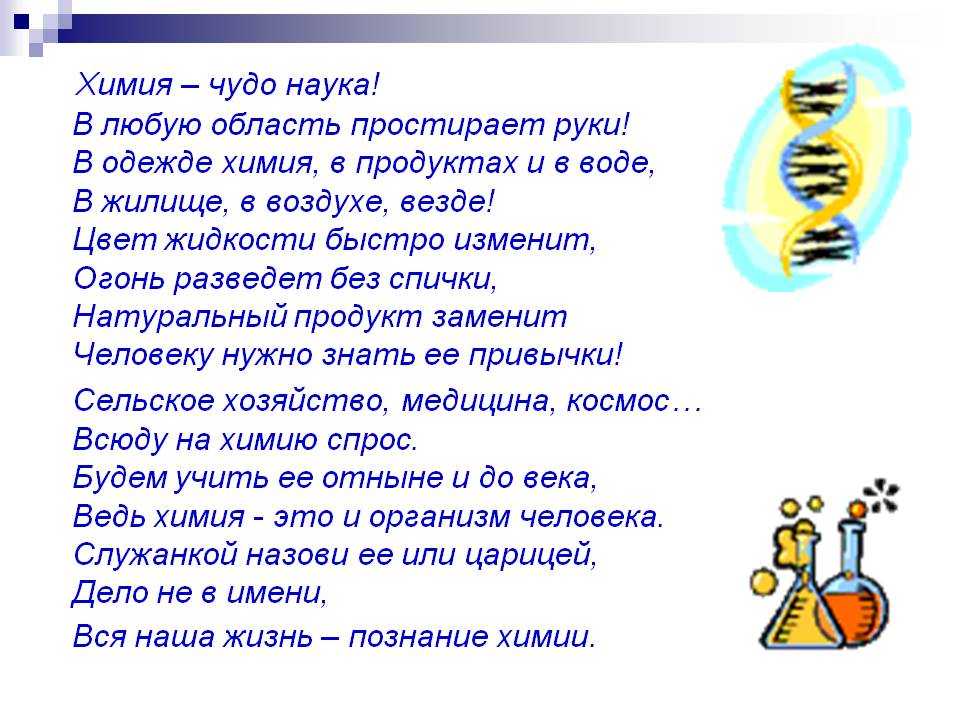 Химия – чудо наука!
В любую область простирает руки!
В одежде химия, в продуктах и в воде,
В жилище, в воздухе, везде!
Цвет жидкости быстро изменит,
Огонь разведет без спички,
Натуральный продукт заменит
Человеку нужно знать ее привычки!

Сельское хозяйство, медицина, космос…
Всюду на химию спрос.
Будем учить ее отныне и до века,
Ведь химия - это и организм человека.
Служанкой назови ее или царицей,
Дело не в имени,

Вся наша жизнь – познание химии.